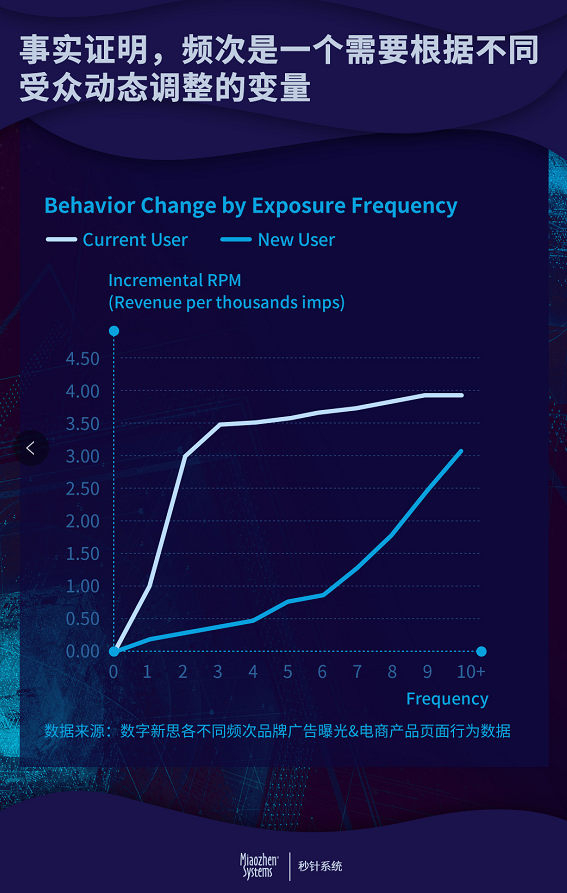 事实证明，频次是一个需要根据不同受众动态调整的变量

Behavior Change by Exposure Frequency

Current User
New User

Incremental RPM
(Revenue per thousands imps)

4.50
4.00
3.50
3.00
2.50
2.00
1.50
1.00
0.50
0.00

0 1 2 3 4 5 6 7 8 9 10+

Frequency

数据来源：数字新思各不同频次品牌广告曝光&电商产品页面行为数据

Miaozhen Systems
秒针系统